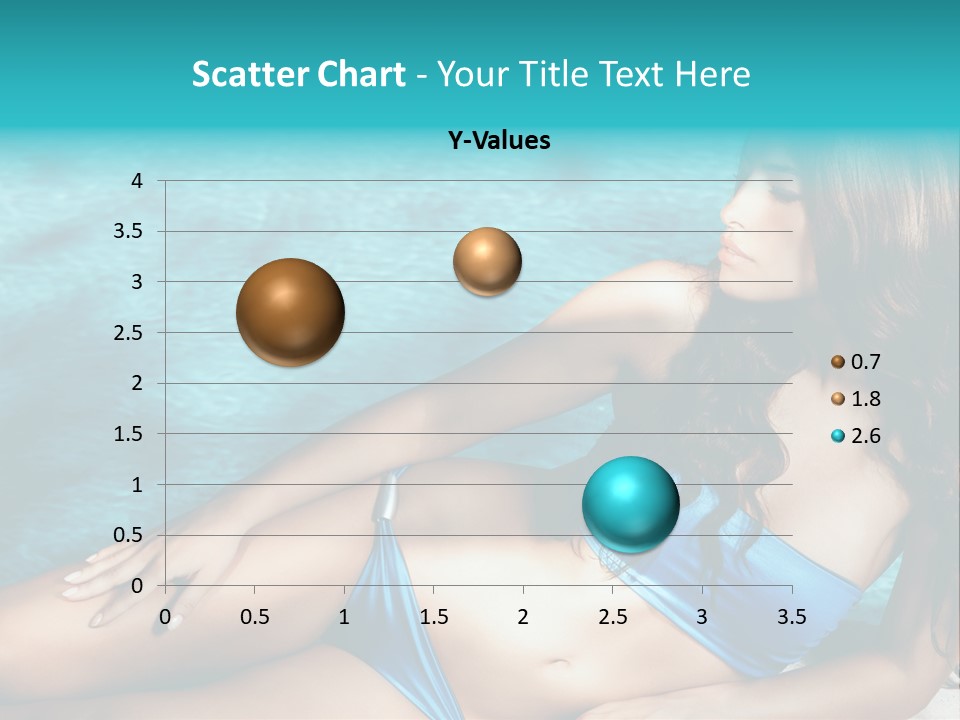 Scatter Chart - Your Title Text Here

Y-Values

4
3.5
3
2.5
2
1.5
1
0.5
0

0 0.5 1 1.5 2 2.5 3 3.5

0.7
1.8
2.6